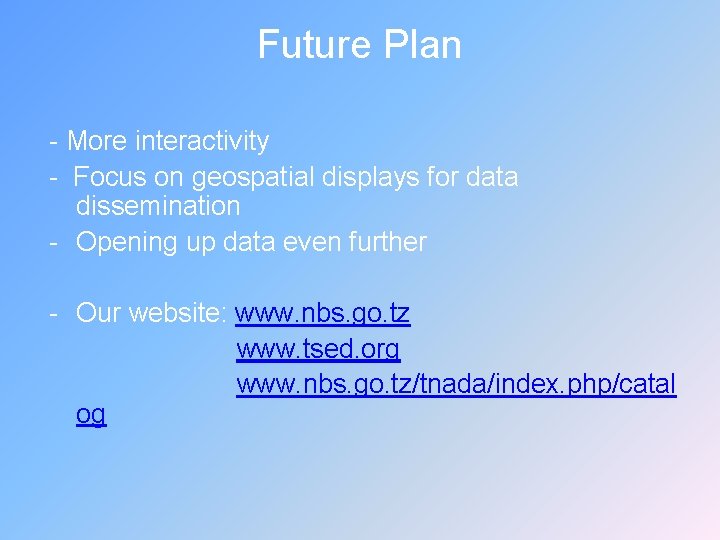 Future Plan

- More interactivity
- Focus on geospatial displays for data dissemination
- Opening up data even further

- Our website: www.nbs.go.tz
www.tsed.org
www.nbs.go.tz/tnada/index.php/catalog